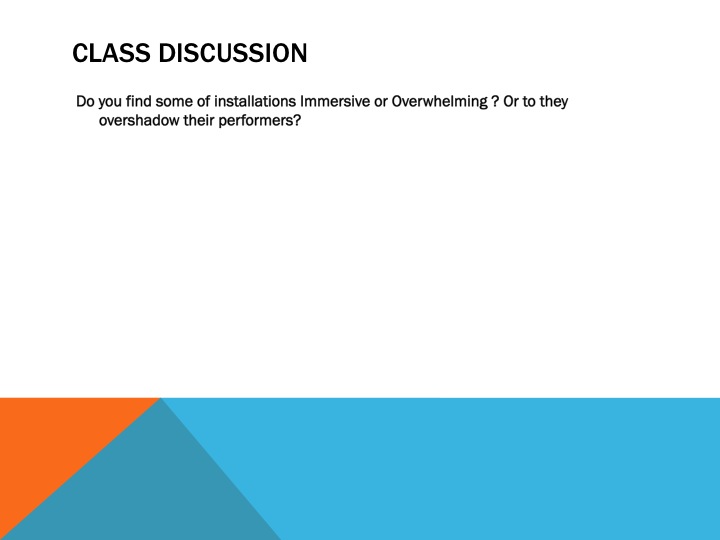 CLASS DISCUSSION

Do you find some of installations Immersive or Overwhelming ? Or to they overshadow their performers?